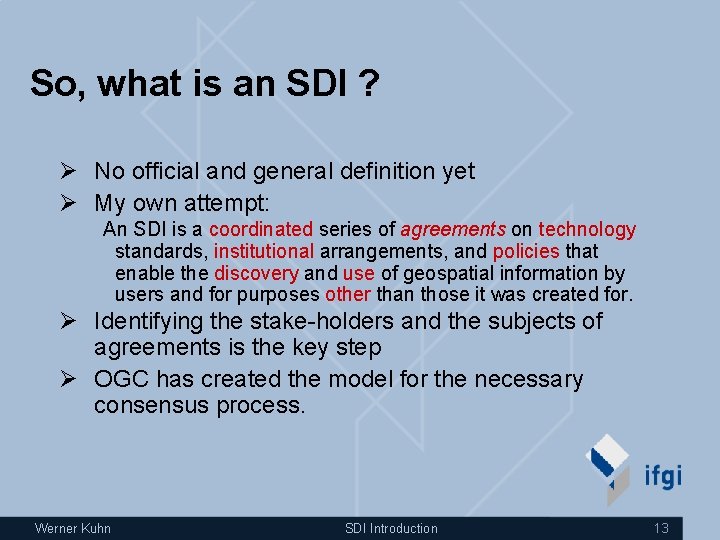 So, what is an SDI ?

➢ No official and general definition yet

➢ My own attempt:

An SDI is a coordinated series of agreements on technology standards, institutional arrangements, and policies that enable the discovery and use of geospatial information by users and for purposes other than those it was created for.

➢ Identifying the stake-holders and the subjects of agreements is the key step

➢ OGC has created the model for the necessary consensus process.

ifgi

Werner Kuhn SDI Introduction 13